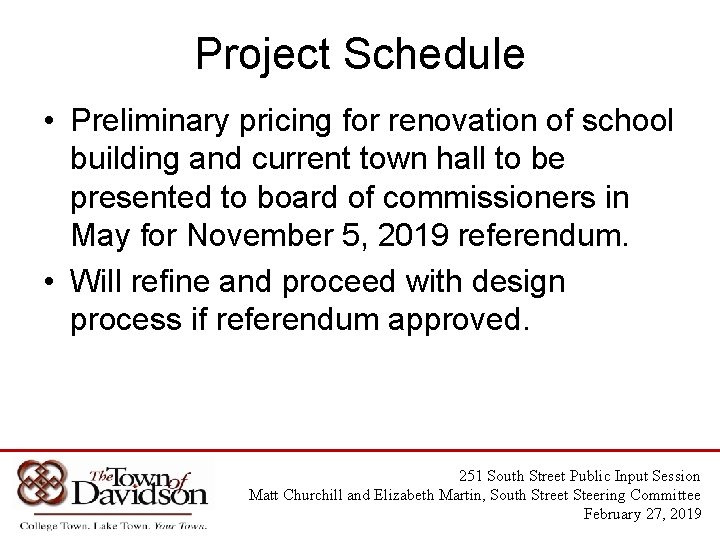 Project Schedule

• Preliminary pricing for renovation of school building and current town hall to be presented to board of commissioners in May for November 5, 2019 referendum.

• Will refine and proceed with design process if referendum approved.

The Town of Davidson
College Town. Lake Town. Your Town.

251 South Street Public Input Session
Matt Churchill and Elizabeth Martin, South Street Steering Committee
February 27, 2019